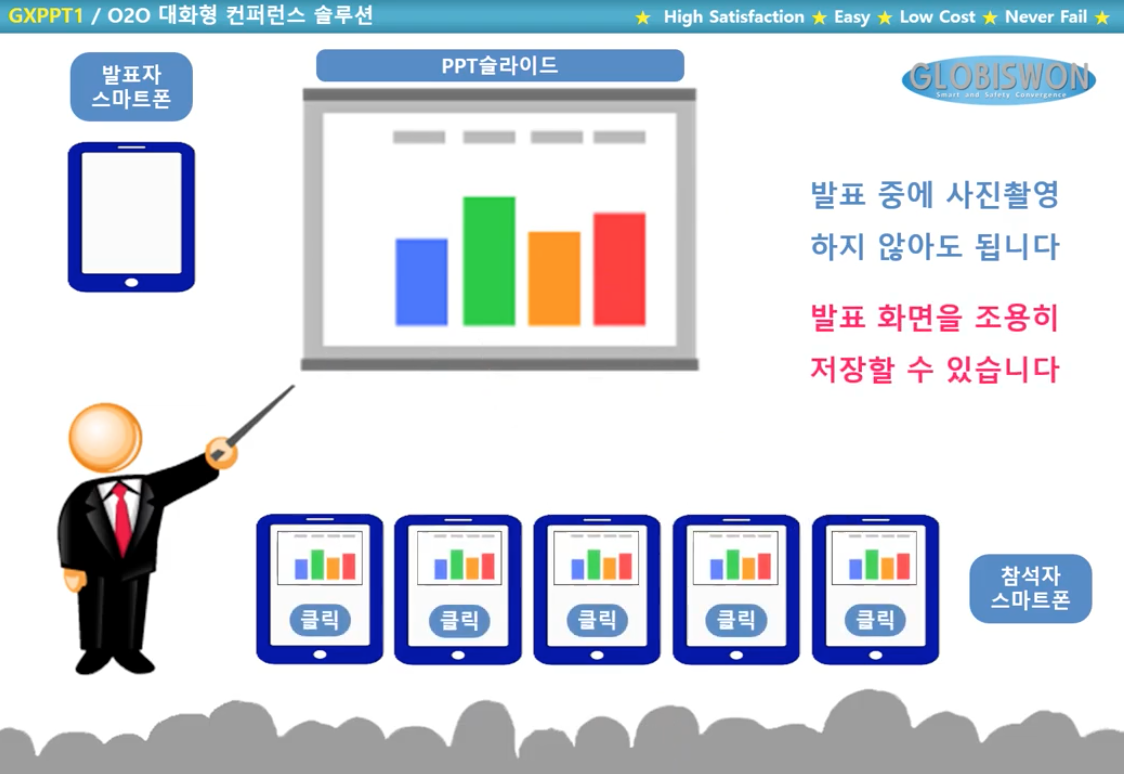 GXPPT1 / O2O 대화형 컨퍼런스 솔루션

★ High Satisfaction ★ Easy ★ Low Cost ★ Never Fail ★

발표자 스마트폰

PPT슬라이드

GLOBISWON
Smart and Safety Convergence

발표 중에 사진촬영 하지 않아도 됩니다

발표 화면을 조용히 저장할 수 있습니다

클릭

클릭

클릭

클릭

클릭

참석자 스마트폰